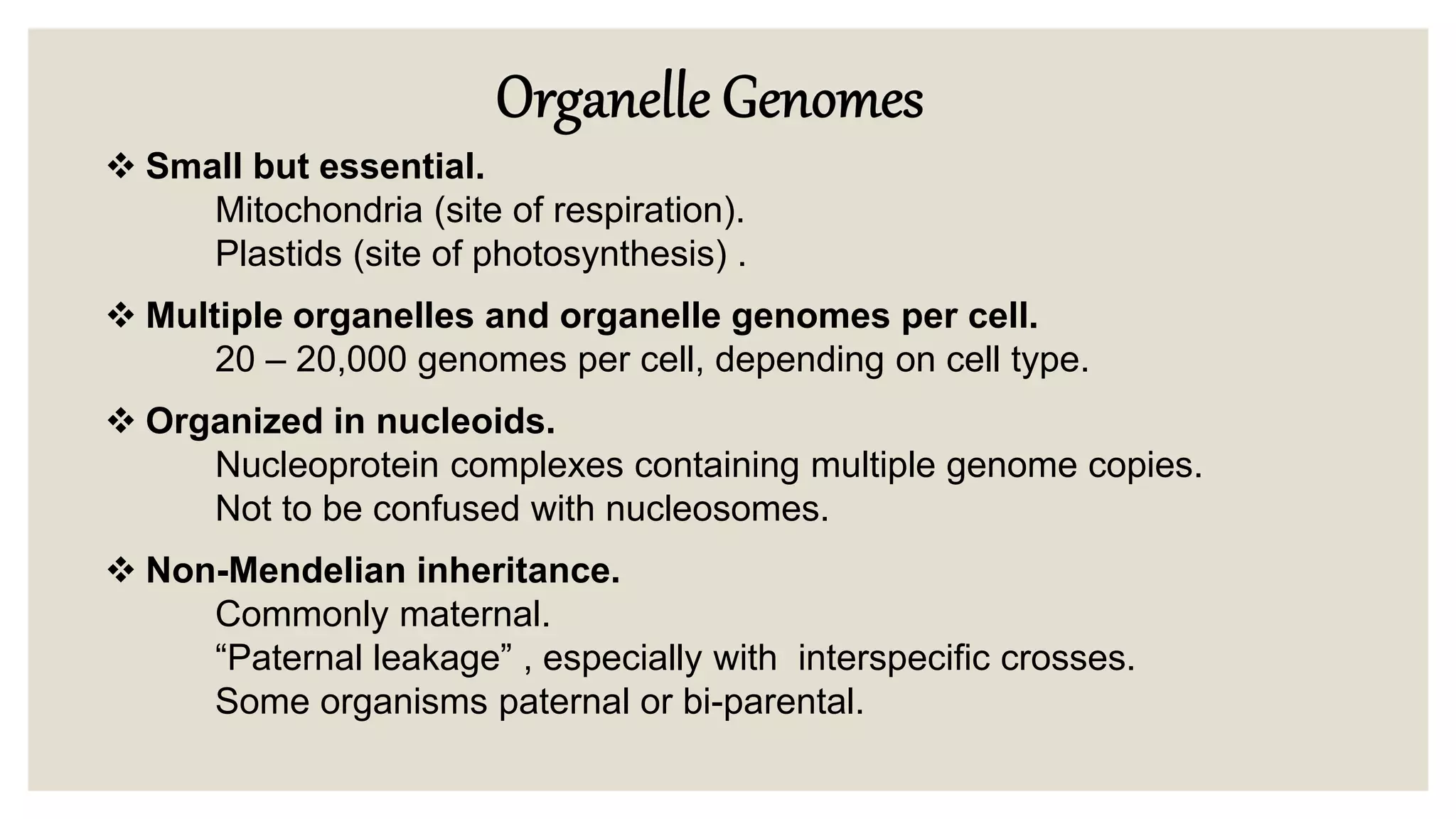 Organelle Genomes

❖ Small but essential.
Mitochondria (site of respiration).
Plastids (site of photosynthesis) .

❖ Multiple organelles and organelle genomes per cell.
20 – 20,000 genomes per cell, depending on cell type.

❖ Organized in nucleoids.
Nucleoprotein complexes containing multiple genome copies.
Not to be confused with nucleosomes.

❖ Non-Mendelian inheritance.
Commonly maternal.
“Paternal leakage” , especially with interspecific crosses.
Some organisms paternal or bi-parental.